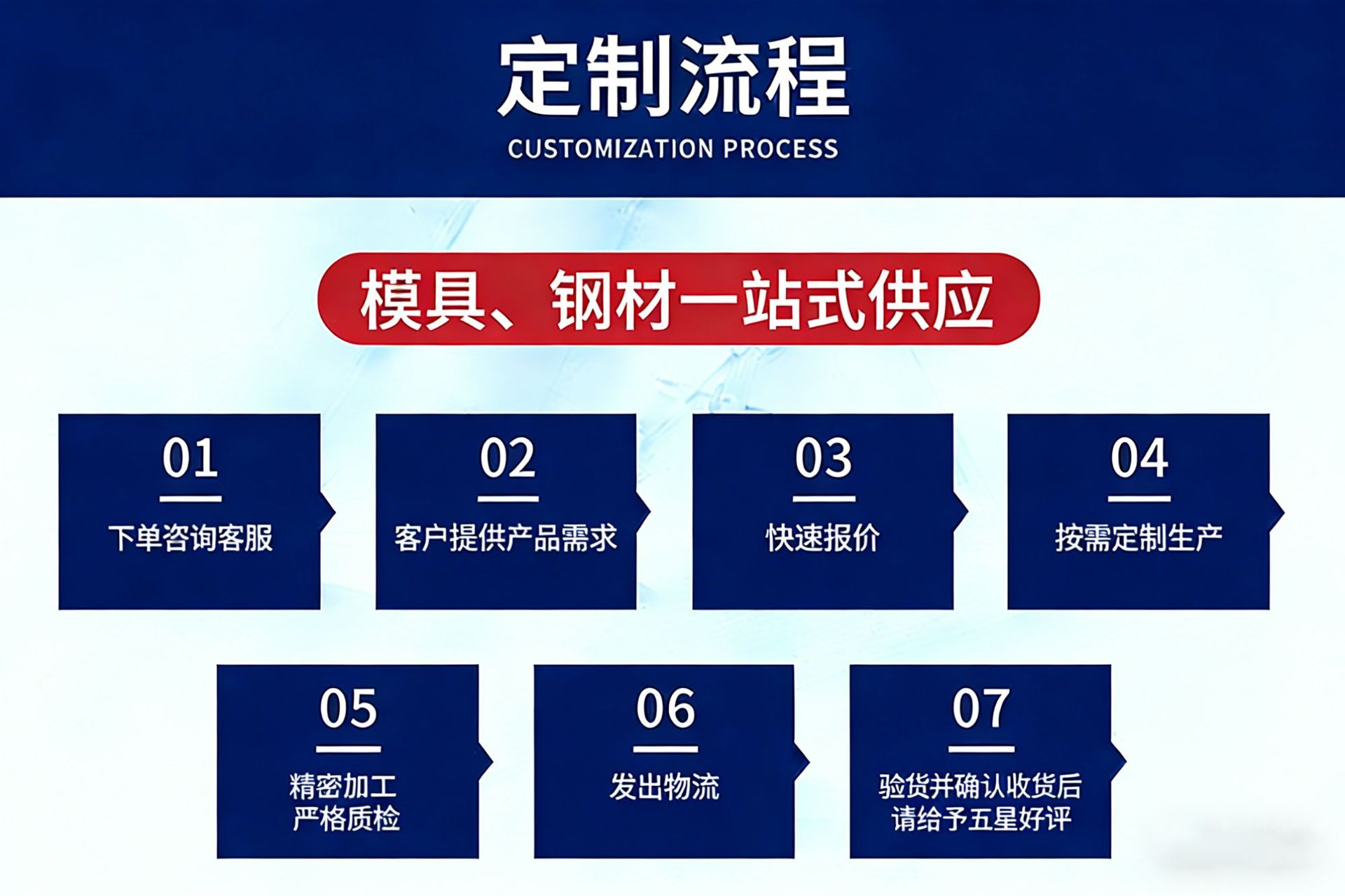 定制流程
CUSTOMIZATION PROCESS

模具、钢材一站式供应

01
下单咨询客服

02
客户提供产品需求

03
快速报价

04
按需定制生产

05
精密加工
严格质检

06
发出物流

07
验货并确认收货后
请给予五星好评